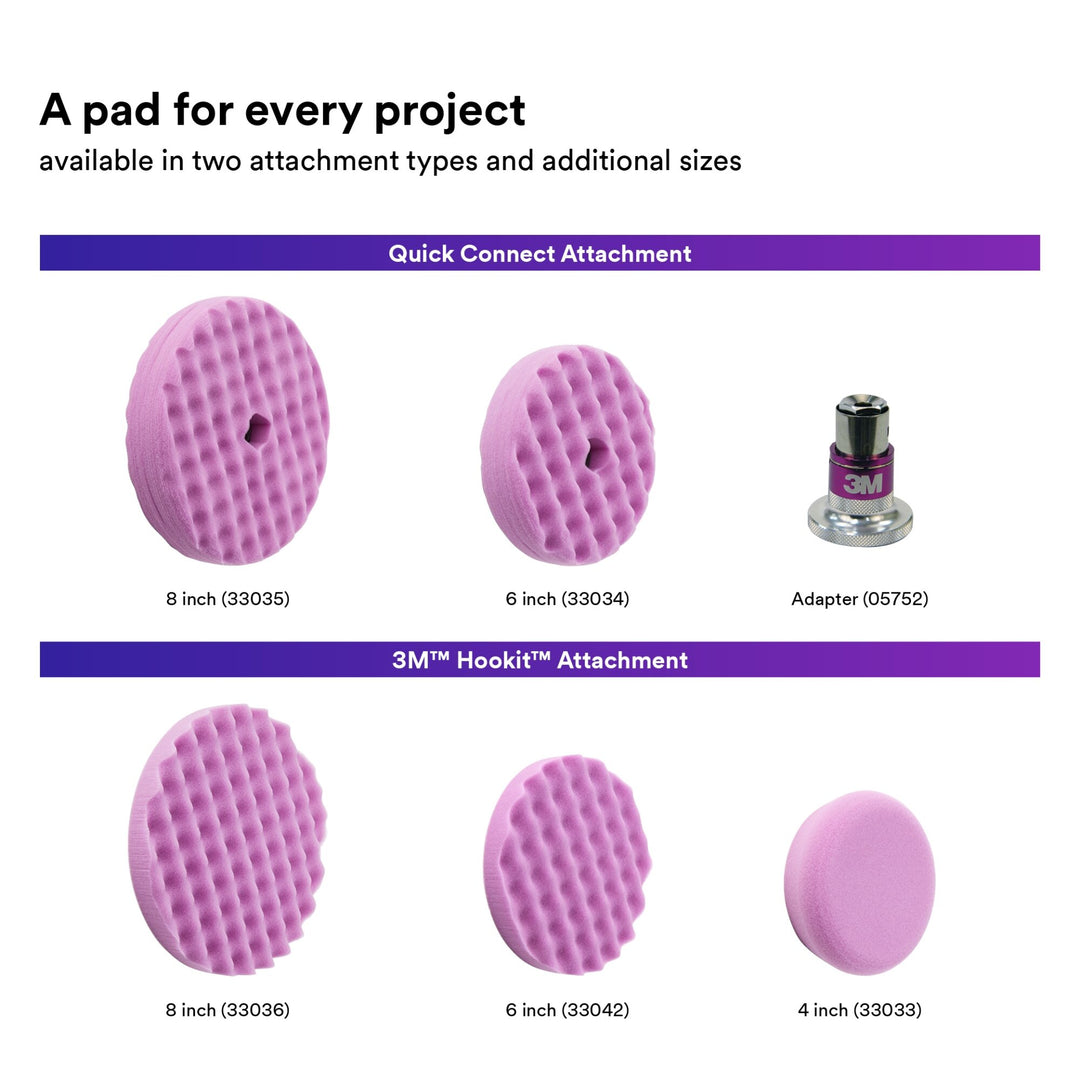 A pad for every project
available in two attachment types and additional sizes

Quick Connect Attachment

3M

8 inch (33035)

6 inch (33034)

Adapter (05752)

3M™ Hookit™ Attachment

8 inch (33036)

6 inch (33042)

4 inch (33033)